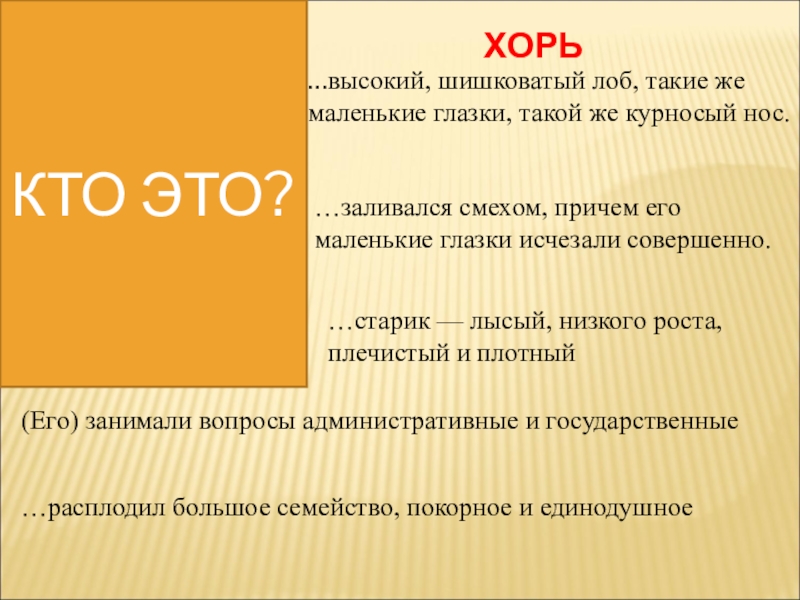 КТО ЭТО?

ХОРЬ

...высокий, шишковатый лоб, такие же маленькие глазки, такой же курносый нос.

…заливался смехом, причем его маленькие глазки исчезали совершенно.

…старик — лысый, низкого роста, плечистый и плотный

(Его) занимали вопросы административные и государственные

…расплодил большое семейство, покорное и единодушное